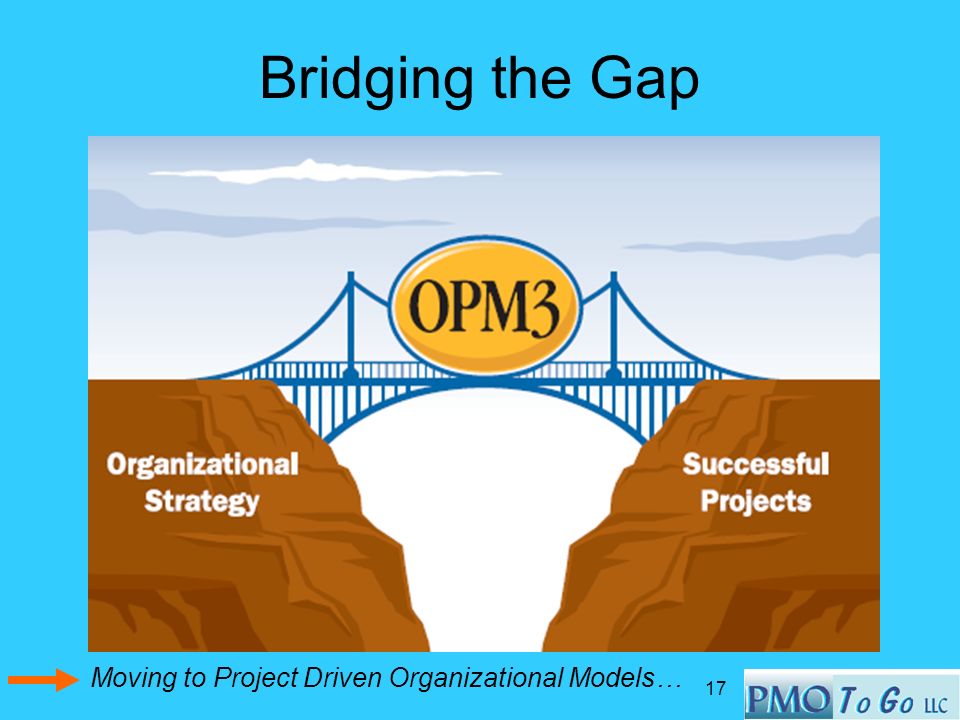 Bridging the Gap

OPM3

Organizational Strategy

Successful Projects

Moving to Project Driven Organizational Models…

17

PMO To Go LLC